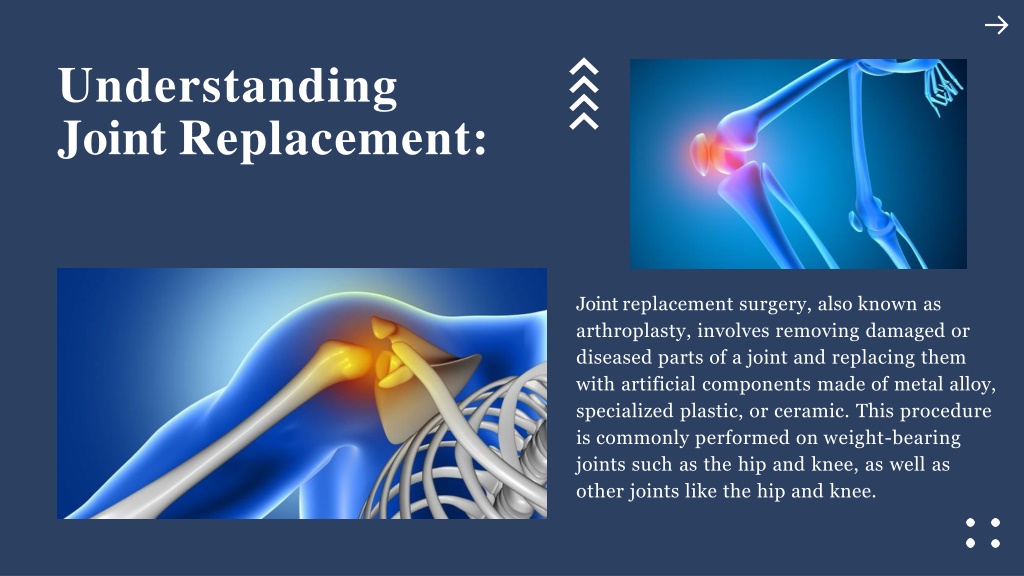 Understanding Joint Replacement:

Joint replacement surgery, also known as arthroplasty, involves removing damaged or diseased parts of a joint and replacing them with artificial components made of metal alloy, specialized plastic, or ceramic. This procedure is commonly performed on weight-bearing joints such as the hip and knee, as well as other joints like the hip and knee.